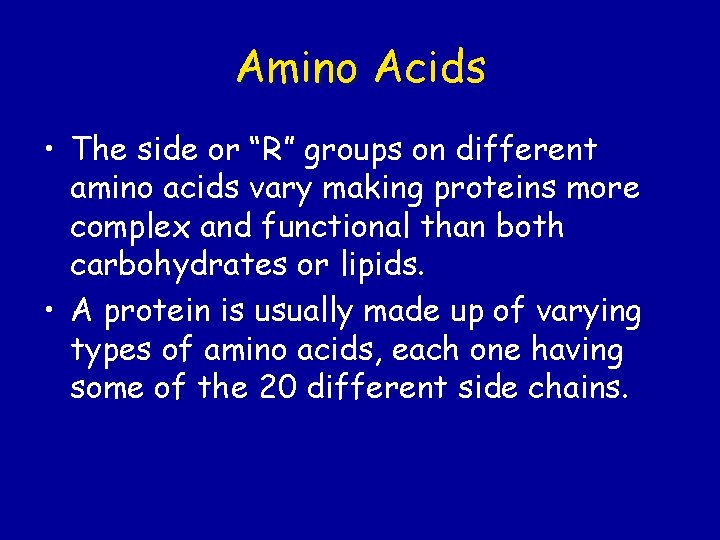 Amino Acids

• The side or “R” groups on different amino acids vary making proteins more complex and functional than both carbohydrates or lipids.

• A protein is usually made up of varying types of amino acids, each one having some of the 20 different side chains.